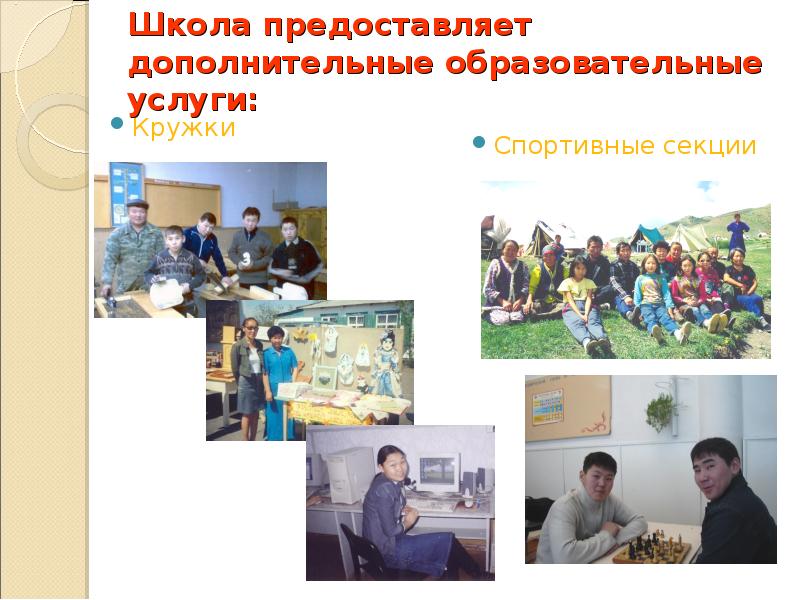 Школа предоставляет дополнительные образовательные услуги:

Кружки

Спортивные секции